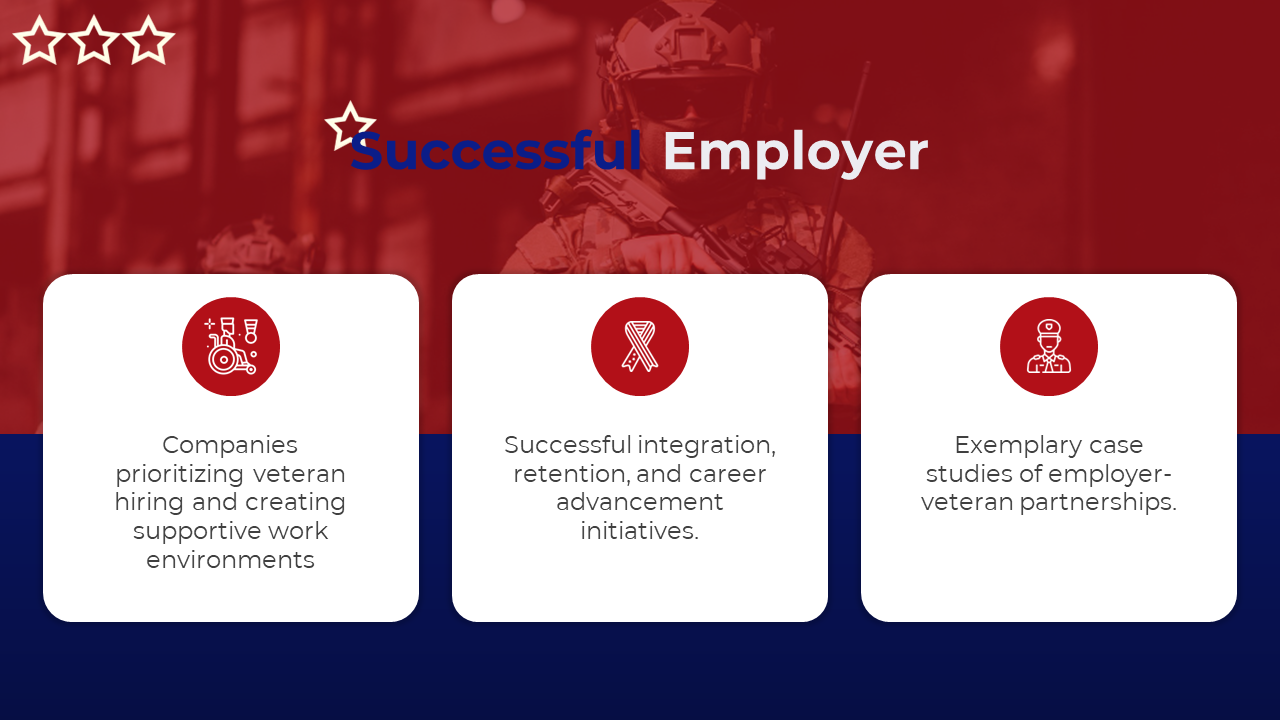 Successful Employer

Companies prioritizing veteran hiring and creating supportive work environments

Successful integration, retention, and career advancement initiatives.

Exemplary case studies of employer-veteran partnerships.